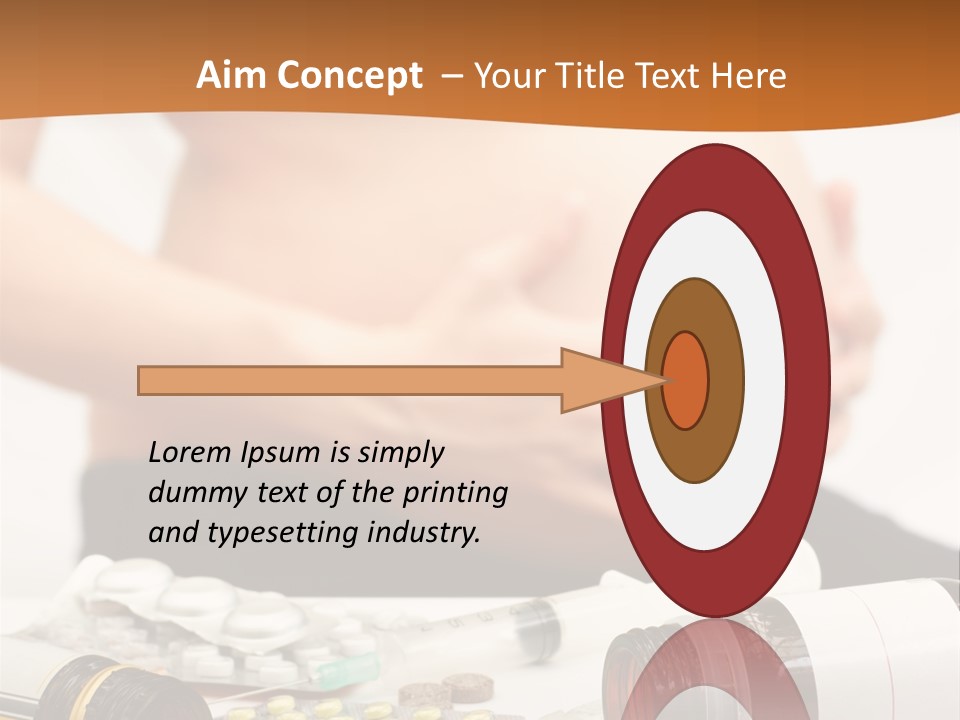 Aim Concept – Your Title Text Here

Lorem Ipsum is simply dummy text of the printing and typesetting industry.